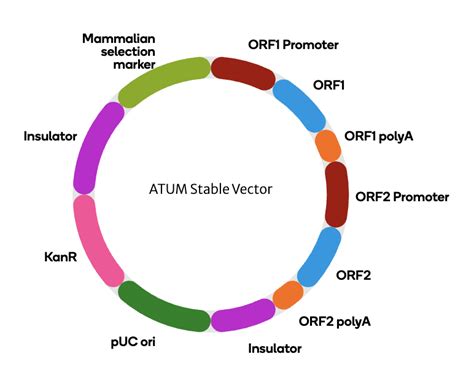 Mammalian selection marker

ORF1 Promoter

ORF1

ORF1 polyA

ORF2 Promoter

ORF2

ORF2 polyA

Insulator

pUC ori

KanR

Insulator

ATUM Stable Vector